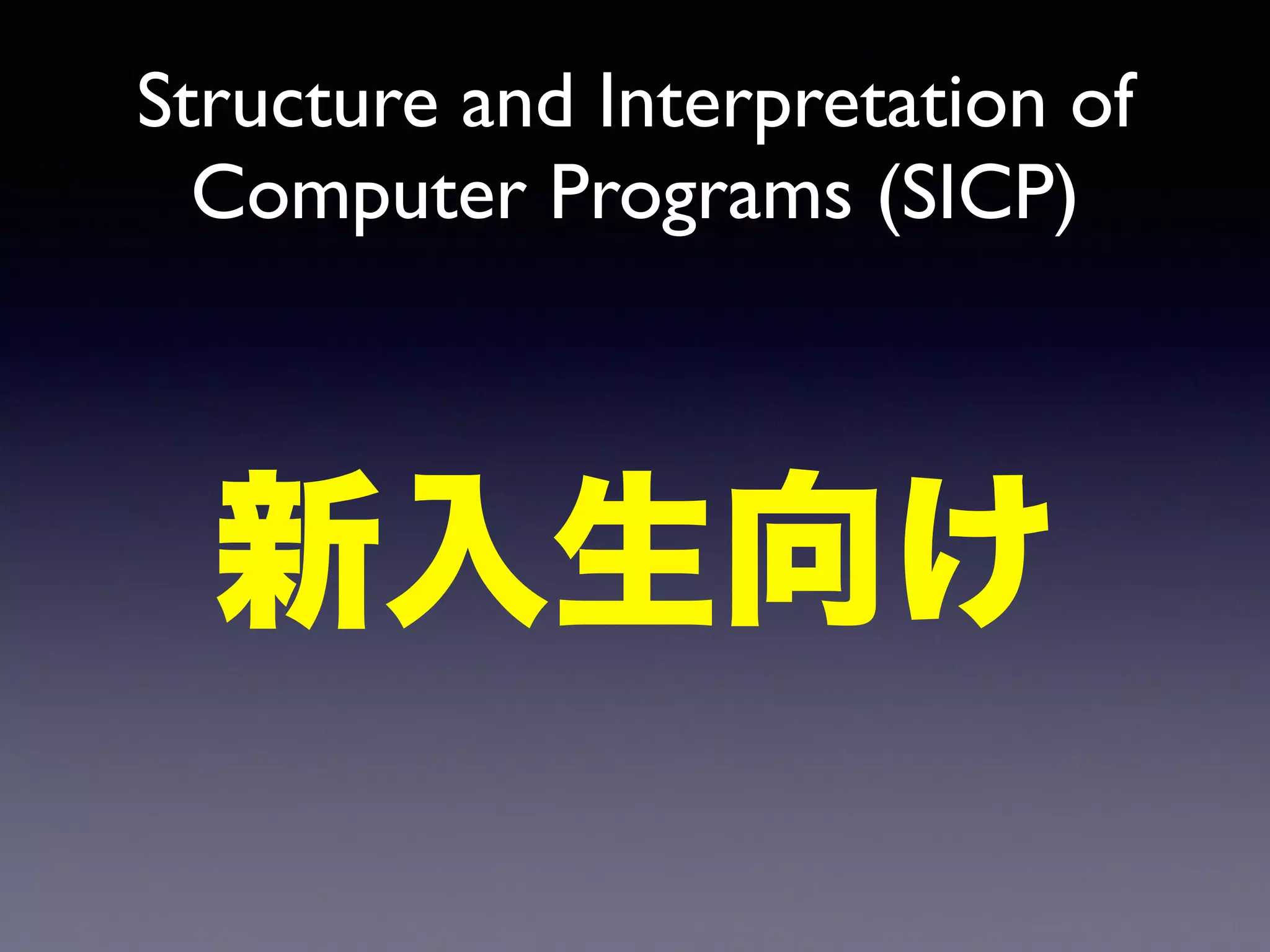 Structure and Interpretation of Computer Programs (SICP)

新入生向け